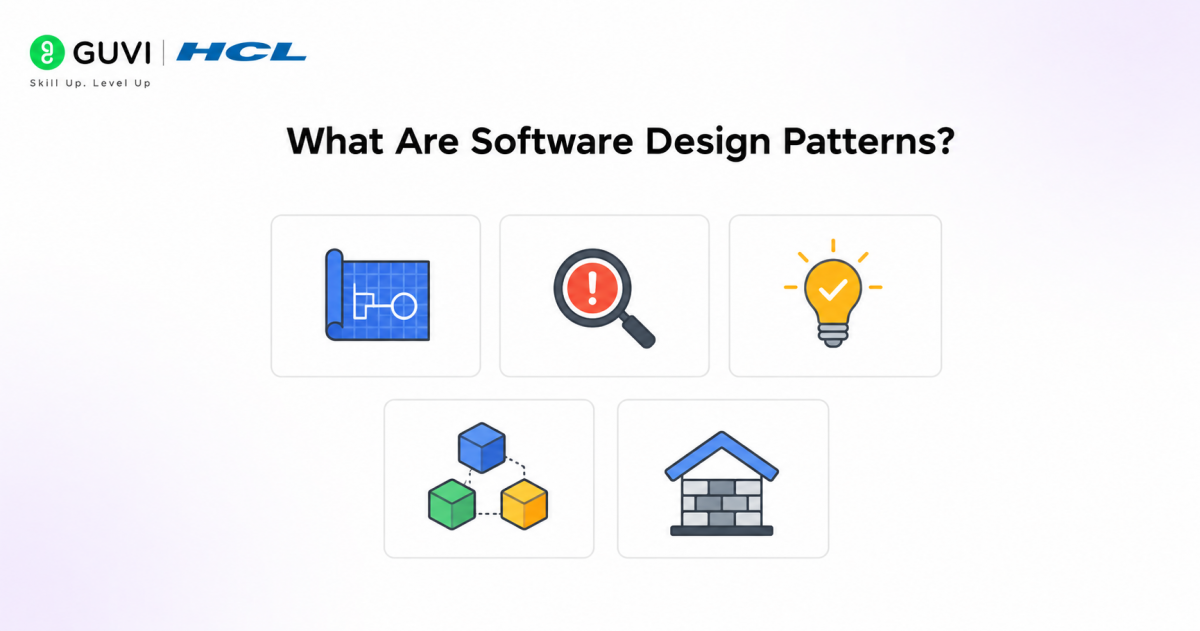 GUVI | HCL
Skill Up. Level Up

What Are Software Design Patterns?